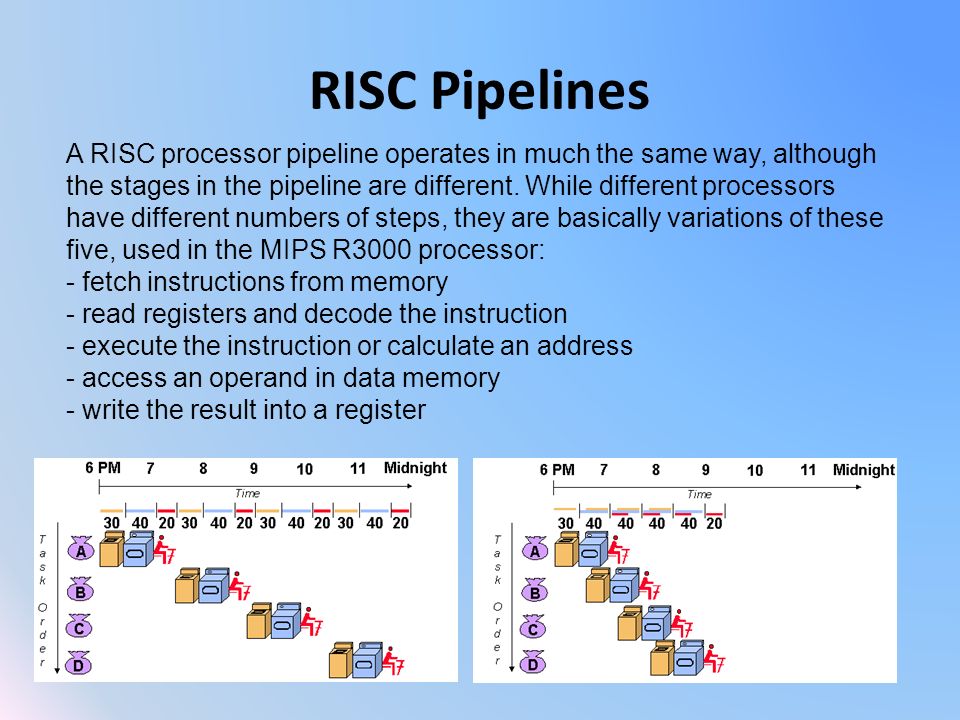 RISC Pipelines

A RISC processor pipeline operates in much the same way, although the stages in the pipeline are different. While different processors have different numbers of steps, they are basically variations of these five, used in the MIPS R3000 processor:
- fetch instructions from memory
- read registers and decode the instruction
- execute the instruction or calculate an address
- access an operand in data memory
- write the result into a register

6 PM 7 8 9 10 11 Midnight
Time
30 40 20 30 40 20 30 40 20 30 40 20
Task Order
A
B
C
D

6 PM 7 8 9 10 11 Midnight
Time
30 40 40 40 40 20
Task Order
A
B
C
D